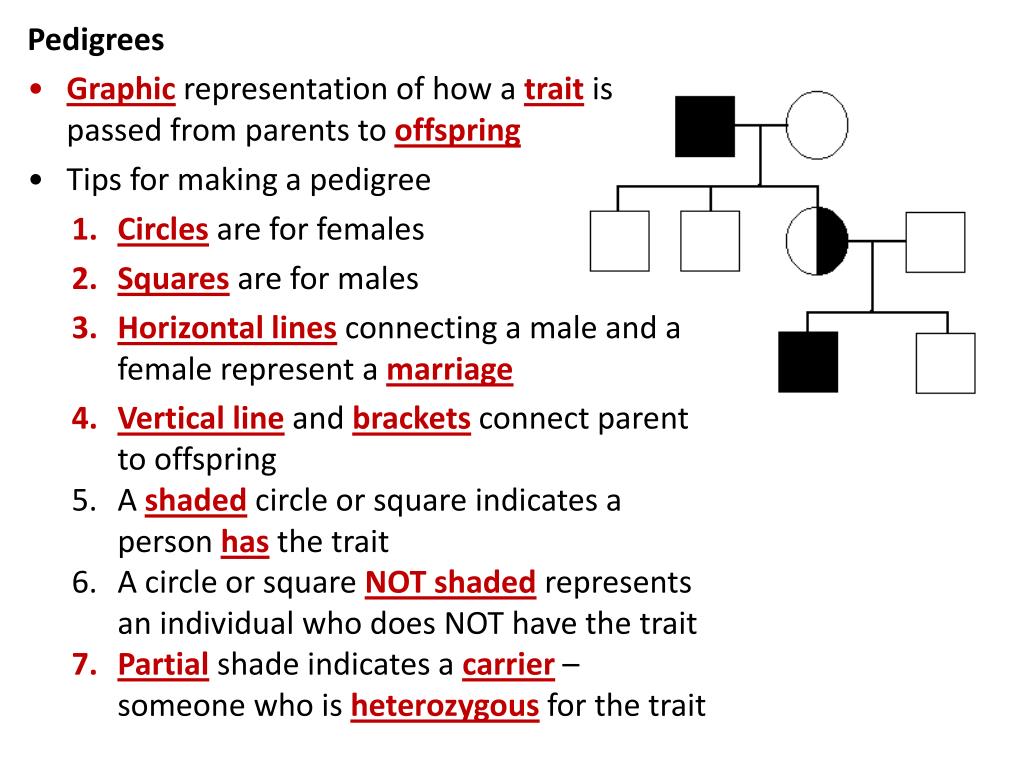 Pedigrees

• Graphic representation of how a trait is passed from parents to offspring
• Tips for making a pedigree
1. Circles are for females
2. Squares are for males
3. Horizontal lines connecting a male and a female represent a marriage
4. Vertical line and brackets connect parent to offspring
5. A shaded circle or square indicates a person has the trait
6. A circle or square NOT shaded represents an individual who does NOT have the trait
7. Partial shade indicates a carrier – someone who is heterozygous for the trait